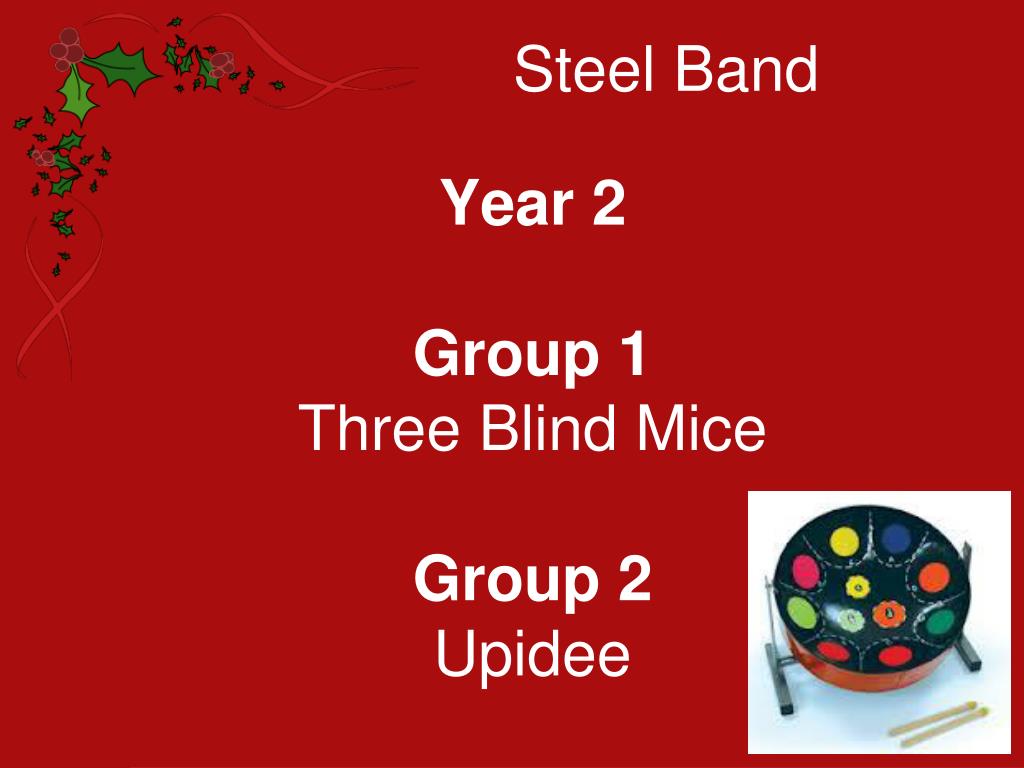 Steel Band

Year 2

Group 1
Three Blind Mice

Group 2
Upidee